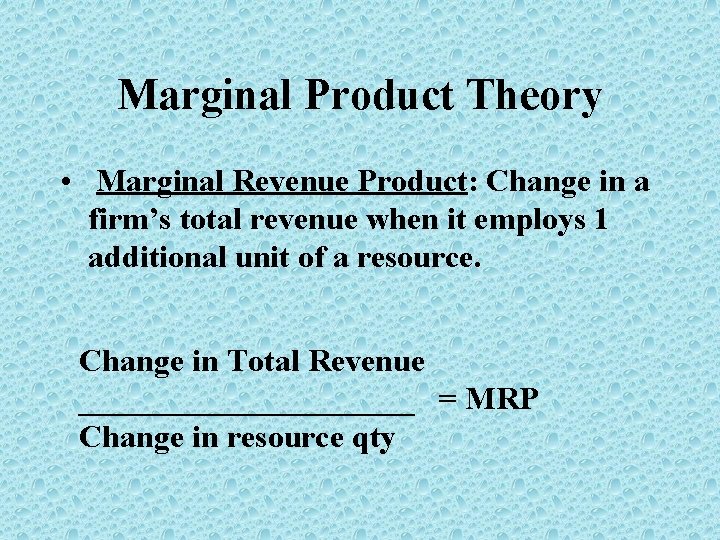 Marginal Product Theory

• Marginal Revenue Product: Change in a firm's total revenue when it employs 1 additional unit of a resource.

$\frac{\text{Change in Total Revenue}}{\text{Change in resource qty}} = \text{MRP}$